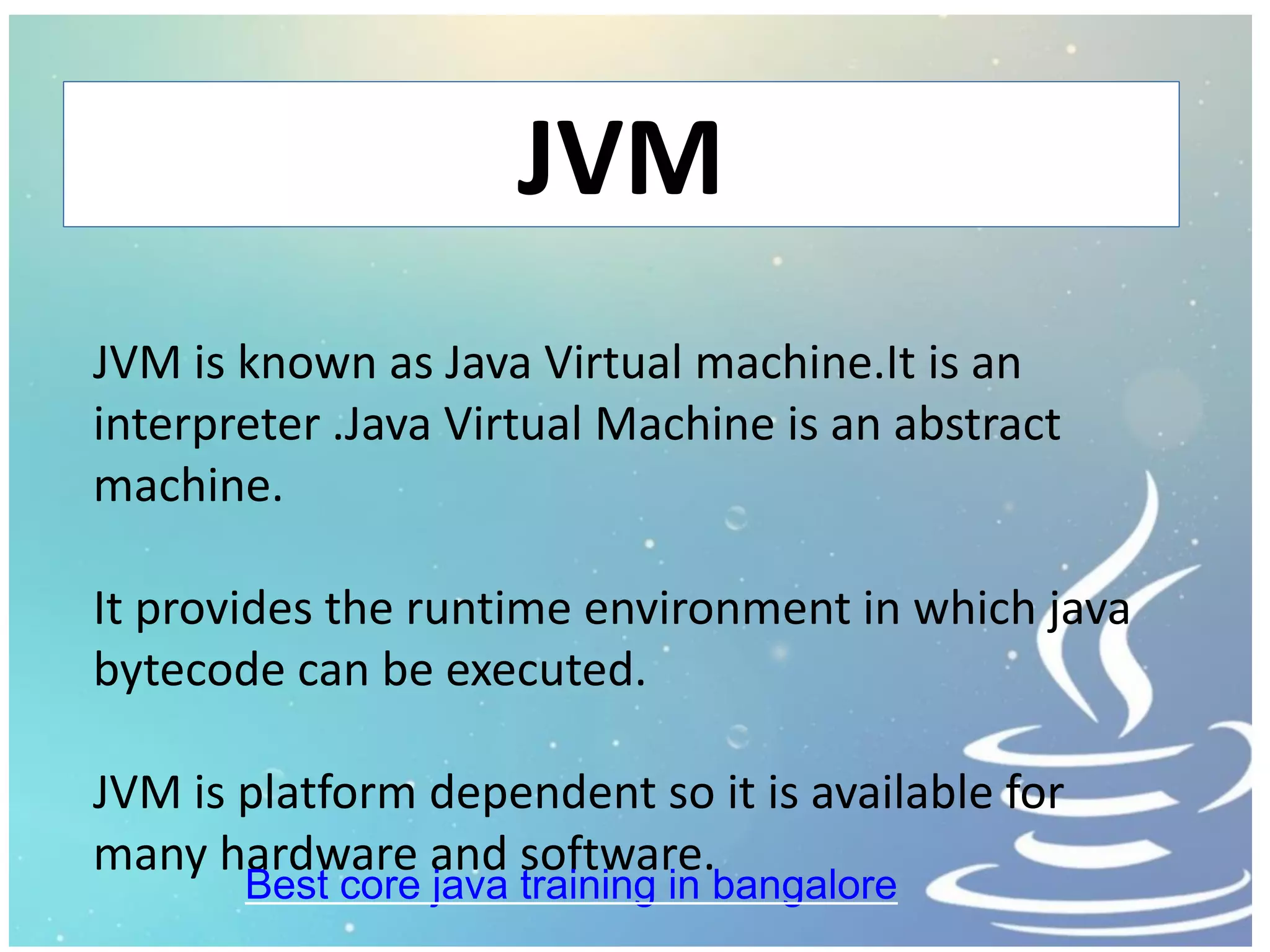 JVM

JVM is known as Java Virtual machine.It is an interpreter .Java Virtual Machine is an abstract machine.

It provides the runtime environment in which java bytecode can be executed.

JVM is platform dependent so it is available for many hardware and software.

Best core java training in bangalore